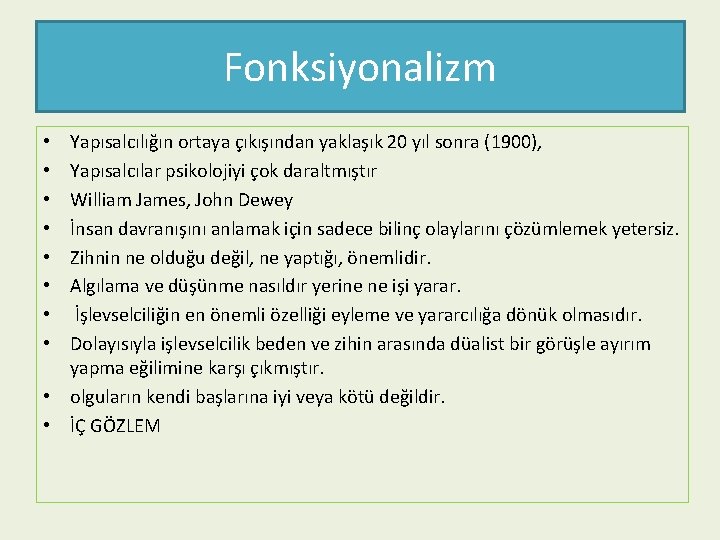 Fonksiyonalizm

• Yapısalcılığın ortaya çıkışından yaklaşık 20 yıl sonra (1900),
• Yapısalcılar psikolojiyi çok daraltmıştır
• William James, John Dewey
• İnsan davranışını anlamak için sadece bilinç olaylarını çözümlemek yetersiz.
• Zihnin ne olduğu değil, ne yaptığı, önemlidir.
• Algılama ve düşünme nasıldır yerine ne işi yarar.
• İşlevselciliğin en önemli özelliği eyleme ve yararcılığa dönük olmasıdır.
• Dolayısıyla işlevselcilik beden ve zihin arasında düalist bir görüşle ayırım yapma eğilimine karşı çıkmıştır.
• olguların kendi başlarına iyi veya kötü değildir.
• İÇ GÖZLEM